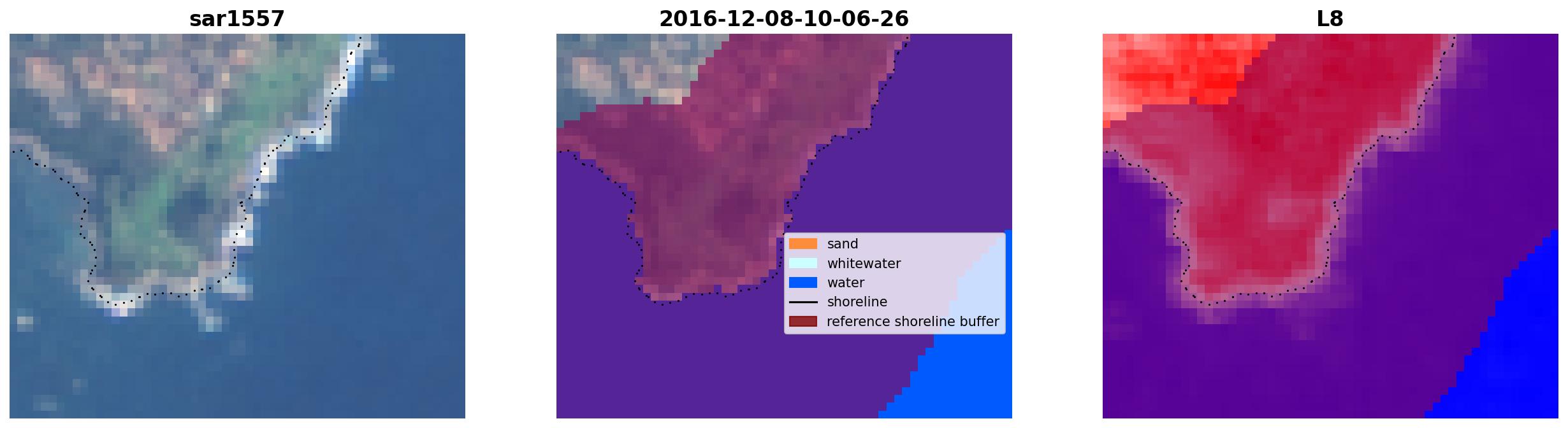 sar1557

2016-12-08-10-06-26

sand
whitewater
water
shoreline
reference shoreline buffer

L8